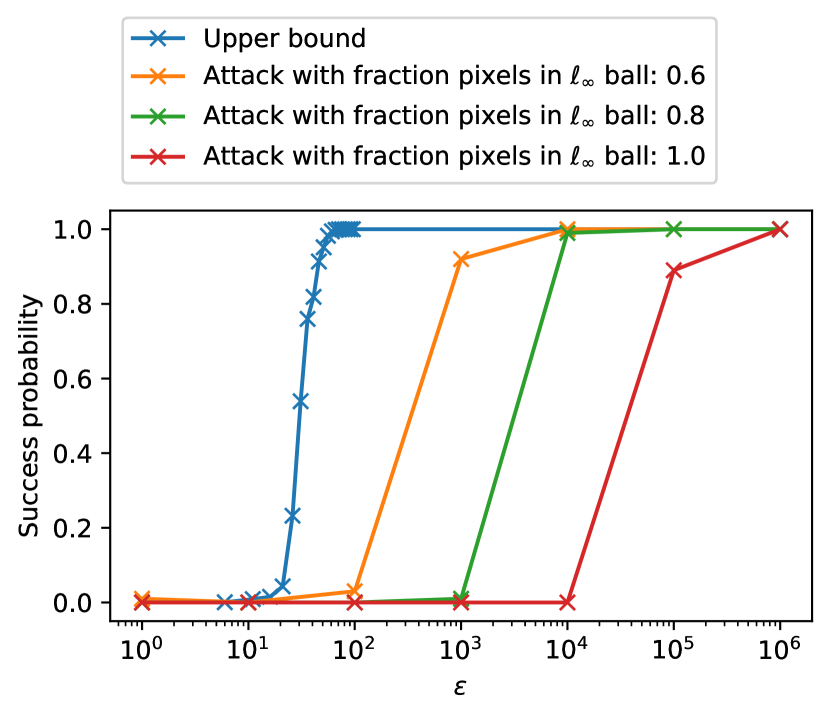 Upper bound
Attack with fraction pixels in $\ell_\infty$ ball: 0.6
Attack with fraction pixels in $\ell_\infty$ ball: 0.8
Attack with fraction pixels in $\ell_\infty$ ball: 1.0

Success probability

1.0
0.8
0.6
0.4
0.2
0.0

$10^0$ $10^1$ $10^2$ $10^3$ $10^4$ $10^5$ $10^6$

$\varepsilon$